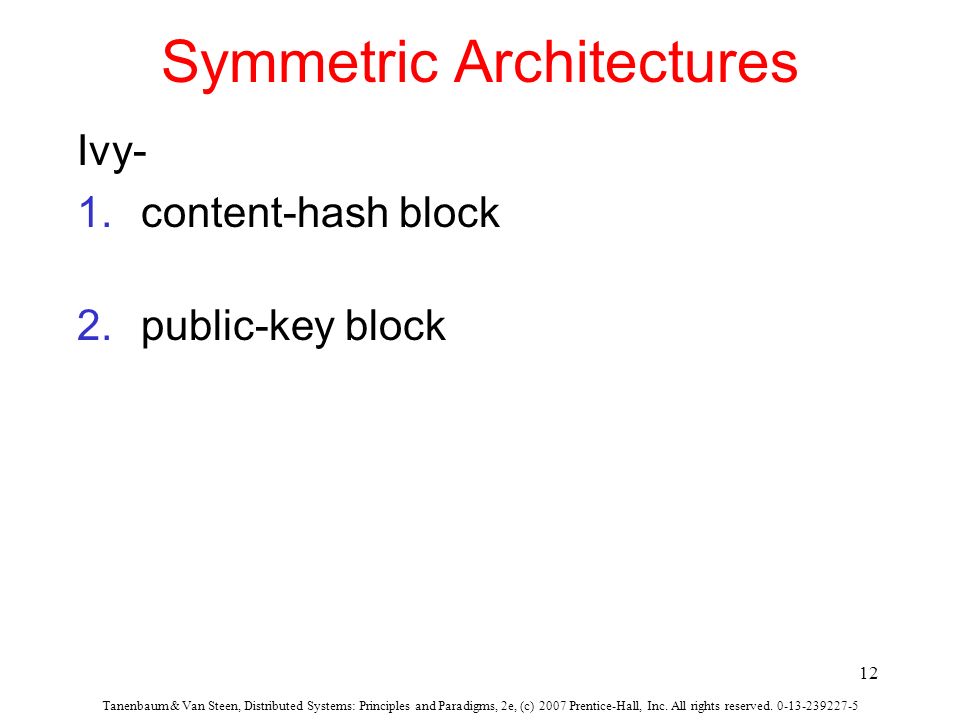 Symmetric Architectures

Ivy-

1. content-hash block

2. public-key block

12

Tanenbaum & Van Steen, Distributed Systems: Principles and Paradigms, 2e, (c) 2007 Prentice-Hall, Inc. All rights reserved. 0-13-239227-5